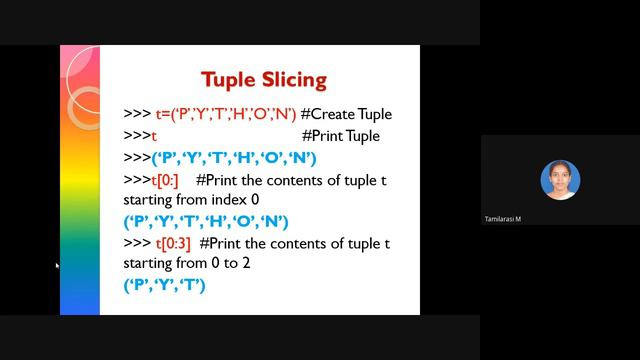 Tuple Slicing

>>> t=('P','Y','T','H','O','N') #Create Tuple

>>>t #Print Tuple

>>>('P', 'Y', 'T', 'H', 'O', 'N')

>>>t[0:] #Print the contents of tuple t starting from index 0

('P', 'Y', 'T', 'H', 'O', 'N')

>>> t[0:3] #Print the contents of tuple t starting from 0 to 2

('P', 'Y', 'T')

Tamilarasi M